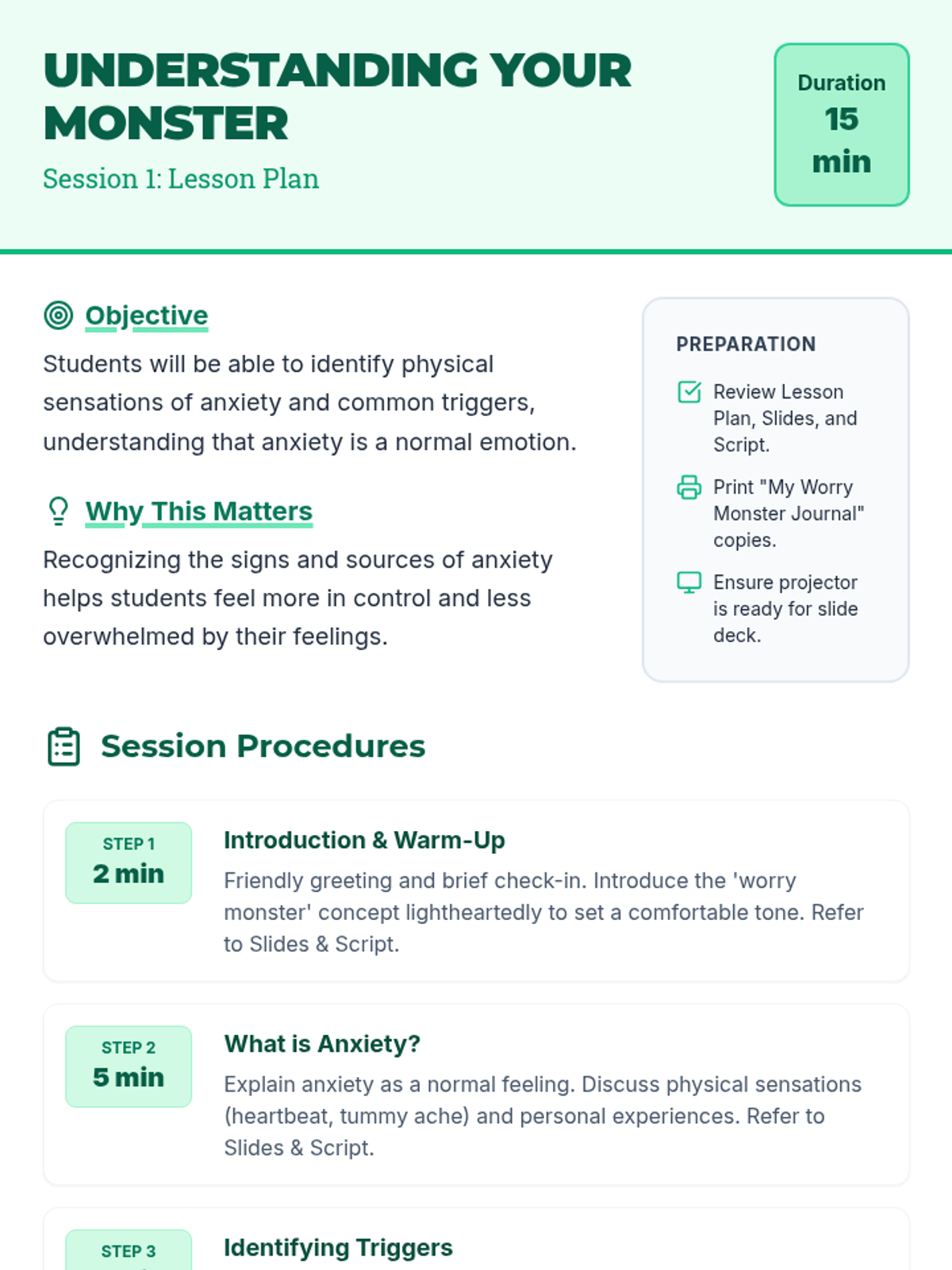 UNDERSTANDING YOUR MONSTER

Session 1: Lesson Plan

Duration
15 min

Objective

Students will be able to identify physical sensations of anxiety and common triggers, understanding that anxiety is a normal emotion.

Why This Matters

Recognizing the signs and sources of anxiety helps students feel more in control and less overwhelmed by their feelings.

PREPARATION

Review Lesson Plan, Slides, and Script.

Print "My Worry Monster Journal" copies.

Ensure projector is ready for slide deck.

Session Procedures

STEP 1
2 min

Introduction & Warm-Up

Friendly greeting and brief check-in. Introduce the 'worry monster' concept lightheartedly to set a comfortable tone. Refer to Slides & Script.

STEP 2
5 min

What is Anxiety?

Explain anxiety as a normal feeling. Discuss physical sensations (heartbeat, tummy ache) and personal experiences. Refer to Slides & Script.

STEP 3

Identifying Triggers